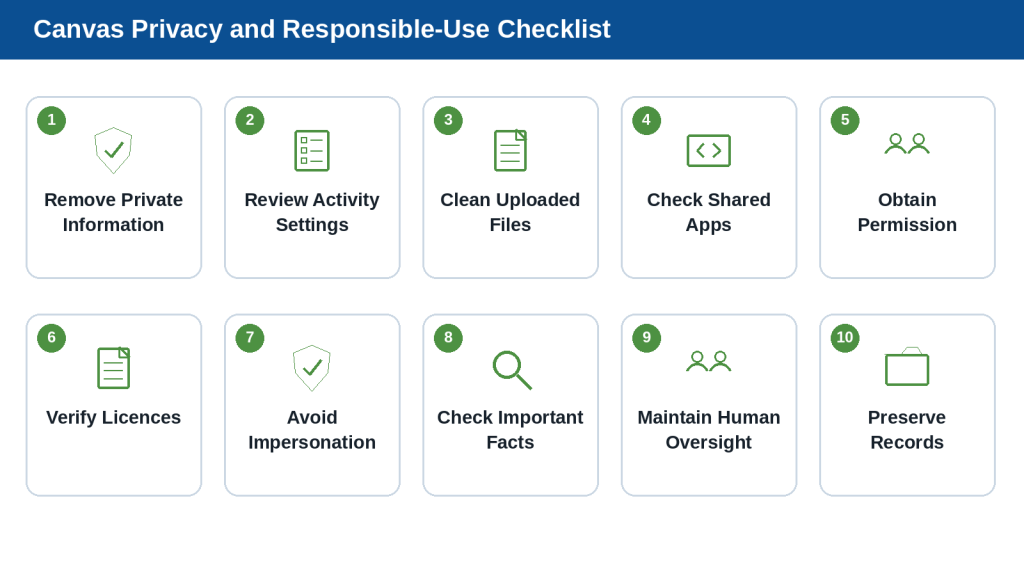 Canvas Privacy and Responsible-Use Checklist

1
Remove Private Information

2
Review Activity Settings

3
Clean Uploaded Files

4
Check Shared Apps

5
Obtain Permission

6
Verify Licences

7
Avoid Impersonation

8
Check Important Facts

9
Maintain Human Oversight

10
Preserve Records